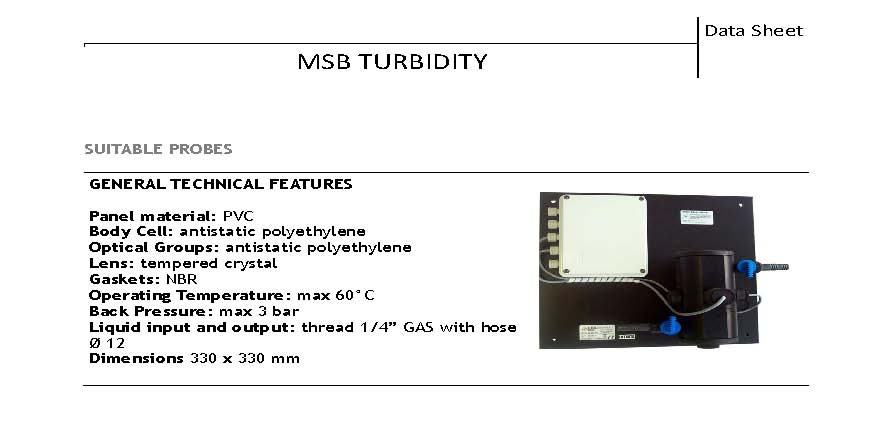 Data Sheet

MSB TURBIDITY

SUITABLE PROBES

GENERAL TECHNICAL FEATURES

Panel material: PVC
Body Cell: antistatic polyethylene
Optical Groups: antistatic polyethylene
Lens: tempered crystal
Gaskets: NBR
Operating Temperature: max 60°C
Back Pressure: max 3 bar
Liquid input and output: thread 1/4" GAS with hose Ø 12
Dimensions 330 x 330 mm